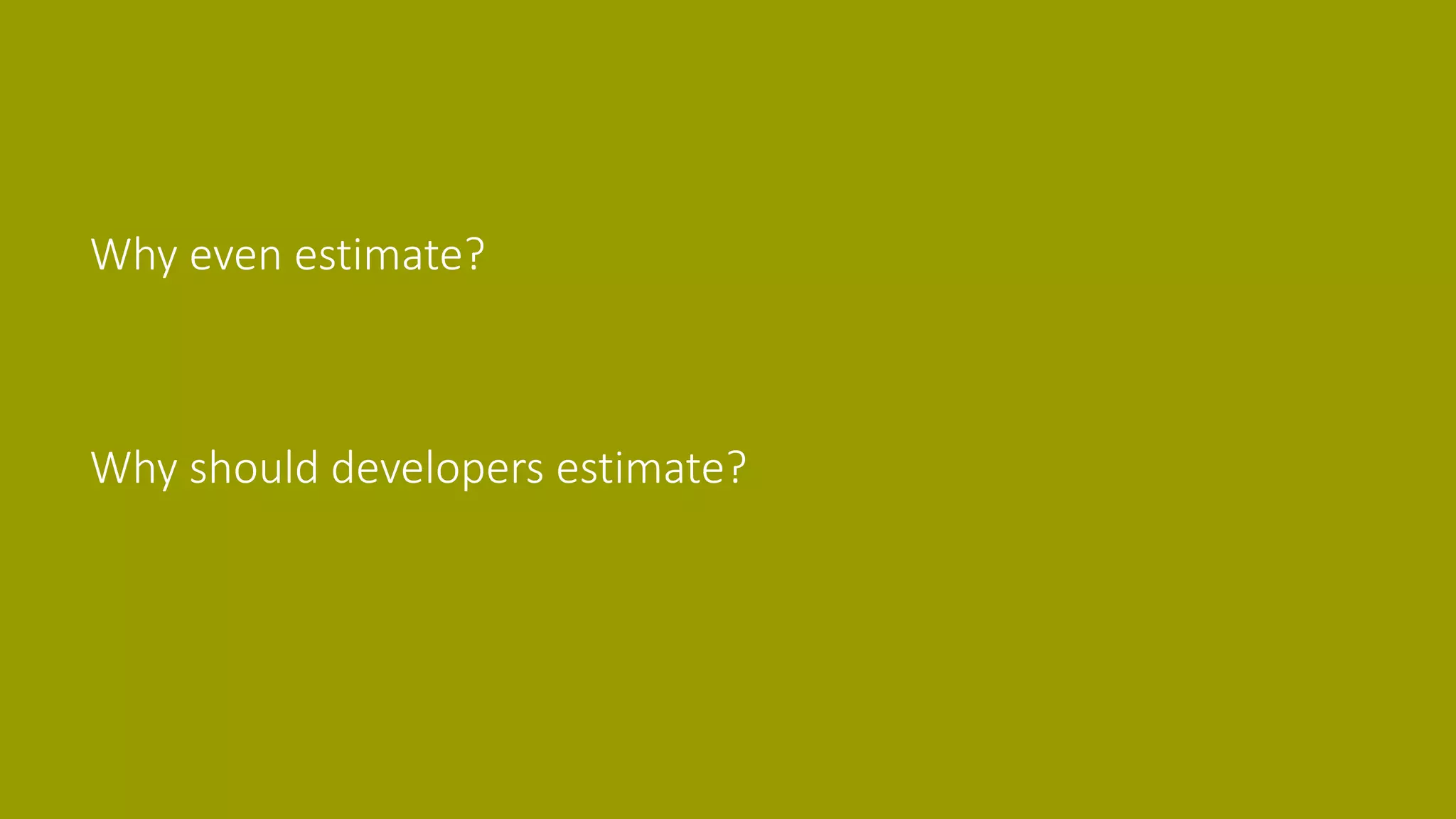 Why even estimate?

Why should developers estimate?